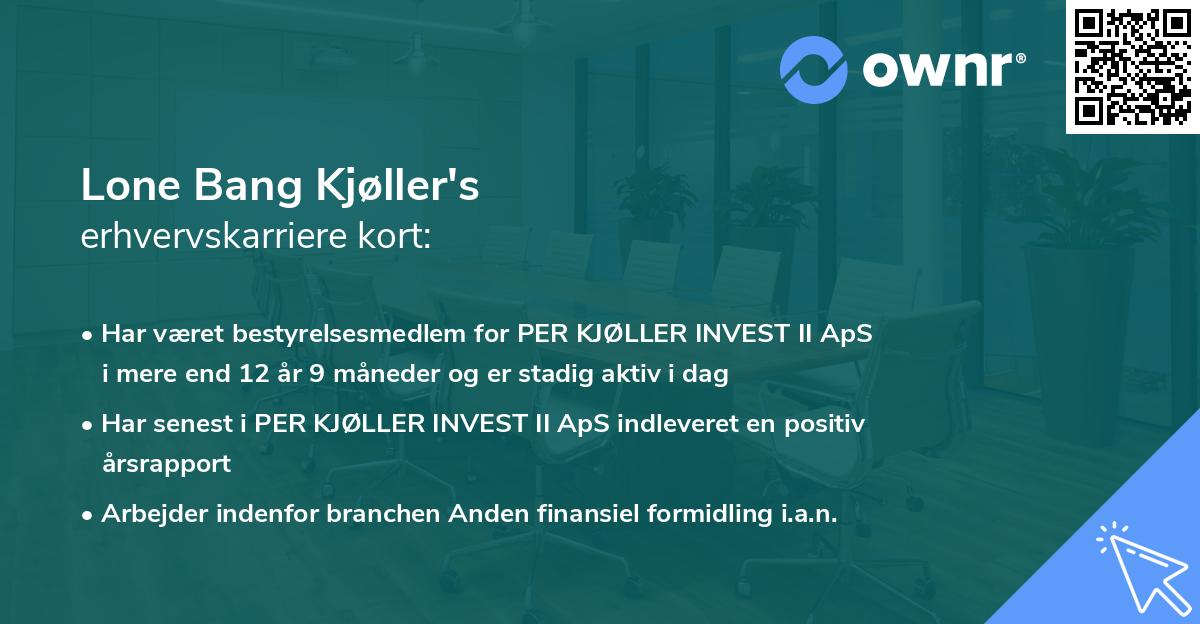 ownr®

Lone Bang Kjøller's
erhvervskarriere kort:

• Har været bestyrelsesmedlem for PER KJØLLER INVEST II ApS i mere end 12 år 9 måneder og er stadig aktiv i dag

• Har senest i PER KJØLLER INVEST II ApS indleveret en positiv årsrapport

• Arbejder indenfor branchen Anden finansiel formidling i.a.n.